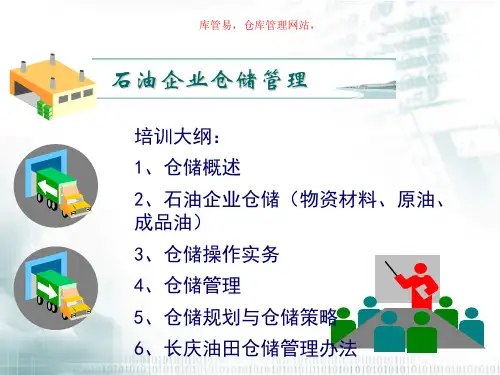 库管易，仓库管理网站，

石油企业仓储管理

培训大纲：

1、仓储概述

2、石油企业仓储（物资材料、原油、成品油）

3、仓储操作实务

4、仓储管理

5、仓储规划与仓储策略

6、长庆油田仓储管理办法